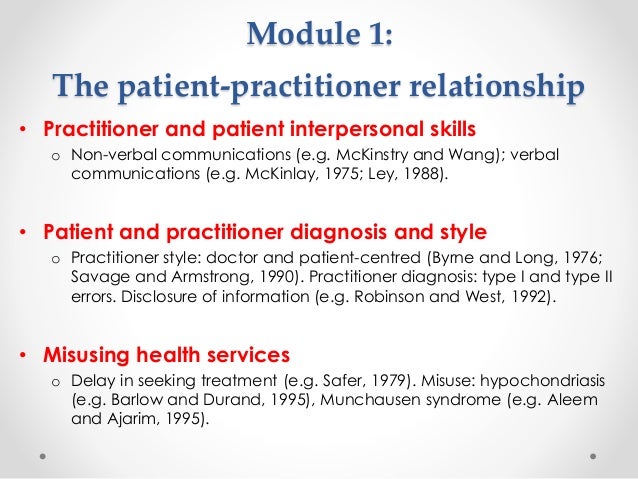 Module 1:
The patient-practitioner relationship

• Practitioner and patient interpersonal skills
o Non-verbal communications (e.g. McKinstry and Wang); verbal communications (e.g. McKinlay, 1975; Ley, 1988).

• Patient and practitioner diagnosis and style
o Practitioner style: doctor and patient-centred (Byrne and Long, 1976; Savage and Armstrong, 1990). Practitioner diagnosis: type I and type II errors. Disclosure of information (e.g. Robinson and West, 1992).

• Misusing health services
o Delay in seeking treatment (e.g. Safer, 1979). Misuse: hypochondriasis (e.g. Barlow and Durand, 1995), Munchausen syndrome (e.g. Aleem and Ajarim, 1995).